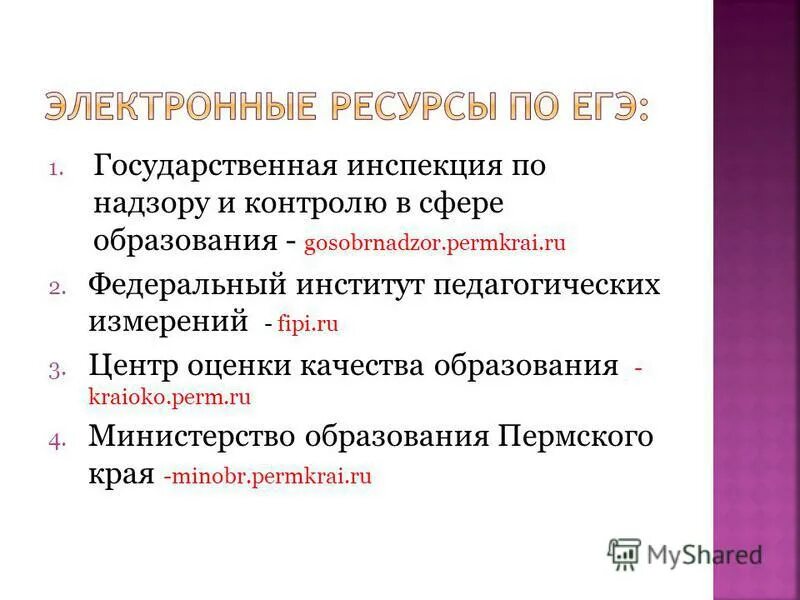 ЭЛЕКТРОННЫЕ РЕСУРСЫ ПО ЕГЭ:

1. Государственная инспекция по надзору и контролю в сфере образования - gosobrnadzor.permkrai.ru

2. Федеральный институт педагогических измерений - fipi.ru

3. Центр оценки качества образования - kraioko.perm.ru

4. Министерство образования Пермского края -minobr.permkrai.ru

MyShared